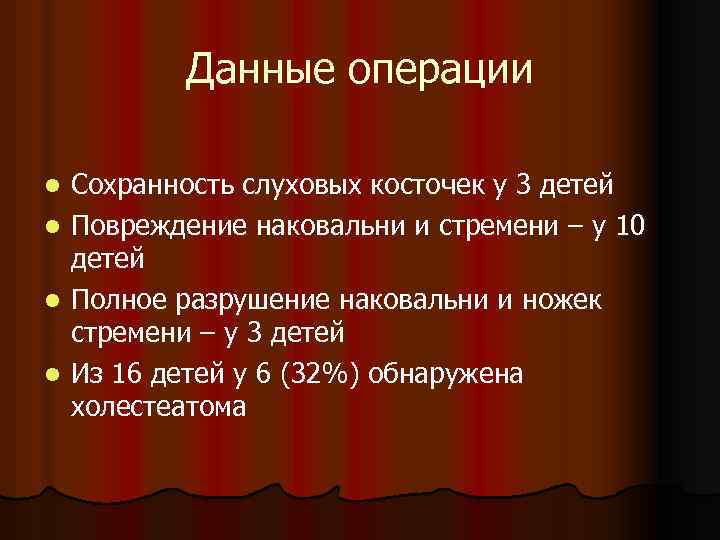 Данные операции

- Сохранность слуховых косточек у 3 детей
- Повреждение наковальни и стремени – у 10 детей
- Полное разрушение наковальни и ножек стремени – у 3 детей
- Из 16 детей у 6 (32%) обнаружена холестеатома